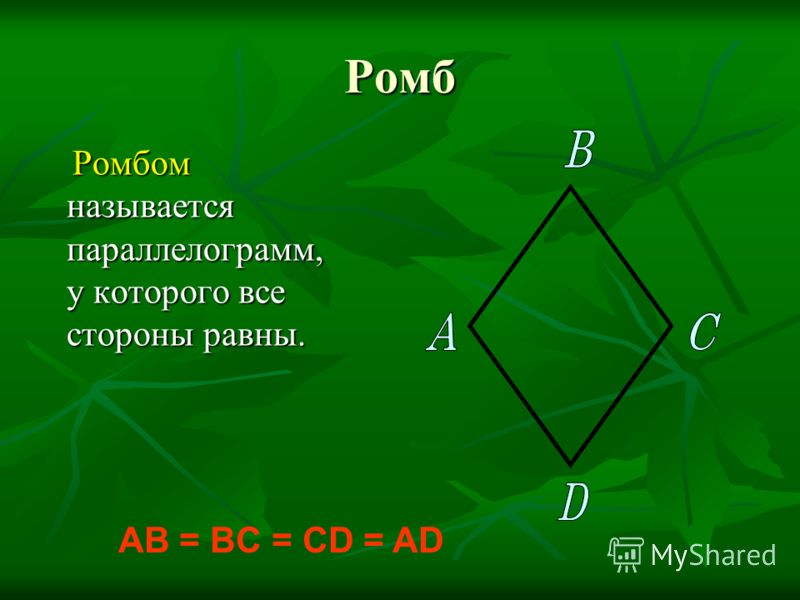 Ромб

Ромбом называется параллелограмм, у которого все стороны равны.

B

A

C

D

AB = BC = CD = AD

MyShared